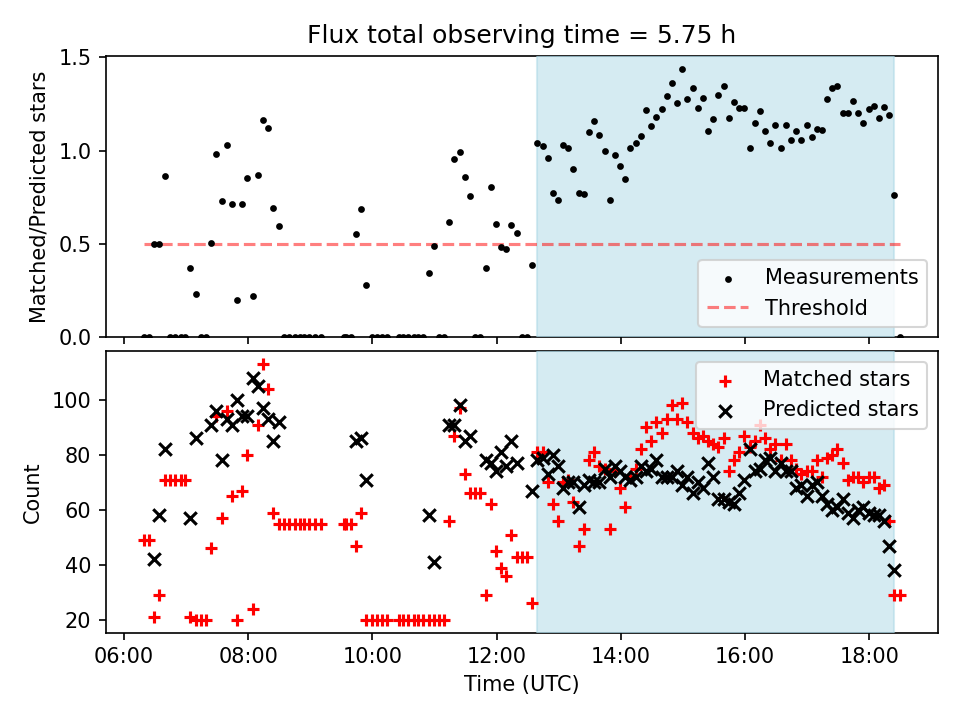 Flux total observing time = 5.75 h

Matched/Predicted stars

1.5
1.0
0.5
0.0

Measurements
Threshold

Count

100
80
60
40
20

Matched stars
Predicted stars

06:00 08:00 10:00 12:00 14:00 16:00 18:00
Time (UTC)